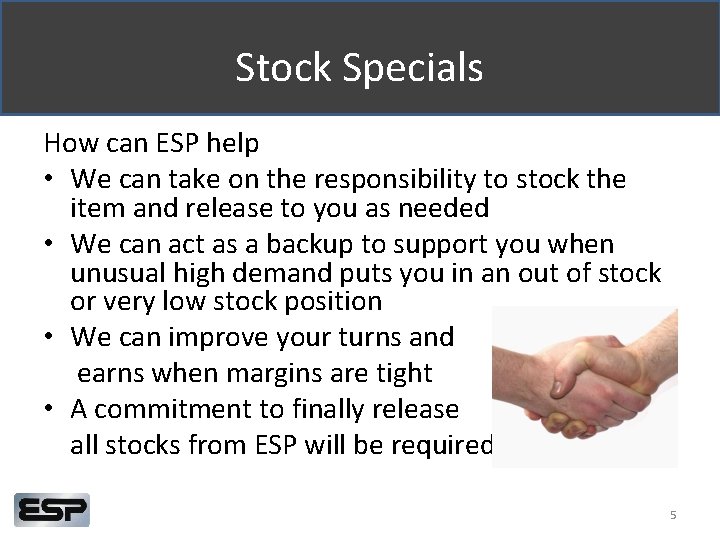 Stock Specials

How can ESP help

• We can take on the responsibility to stock the item and release to you as needed
• We can act as a backup to support you when unusual high demand puts you in an out of stock or very low stock position
• We can improve your turns and earns when margins are tight
• A commitment to finally release all stocks from ESP will be required

ESP

5